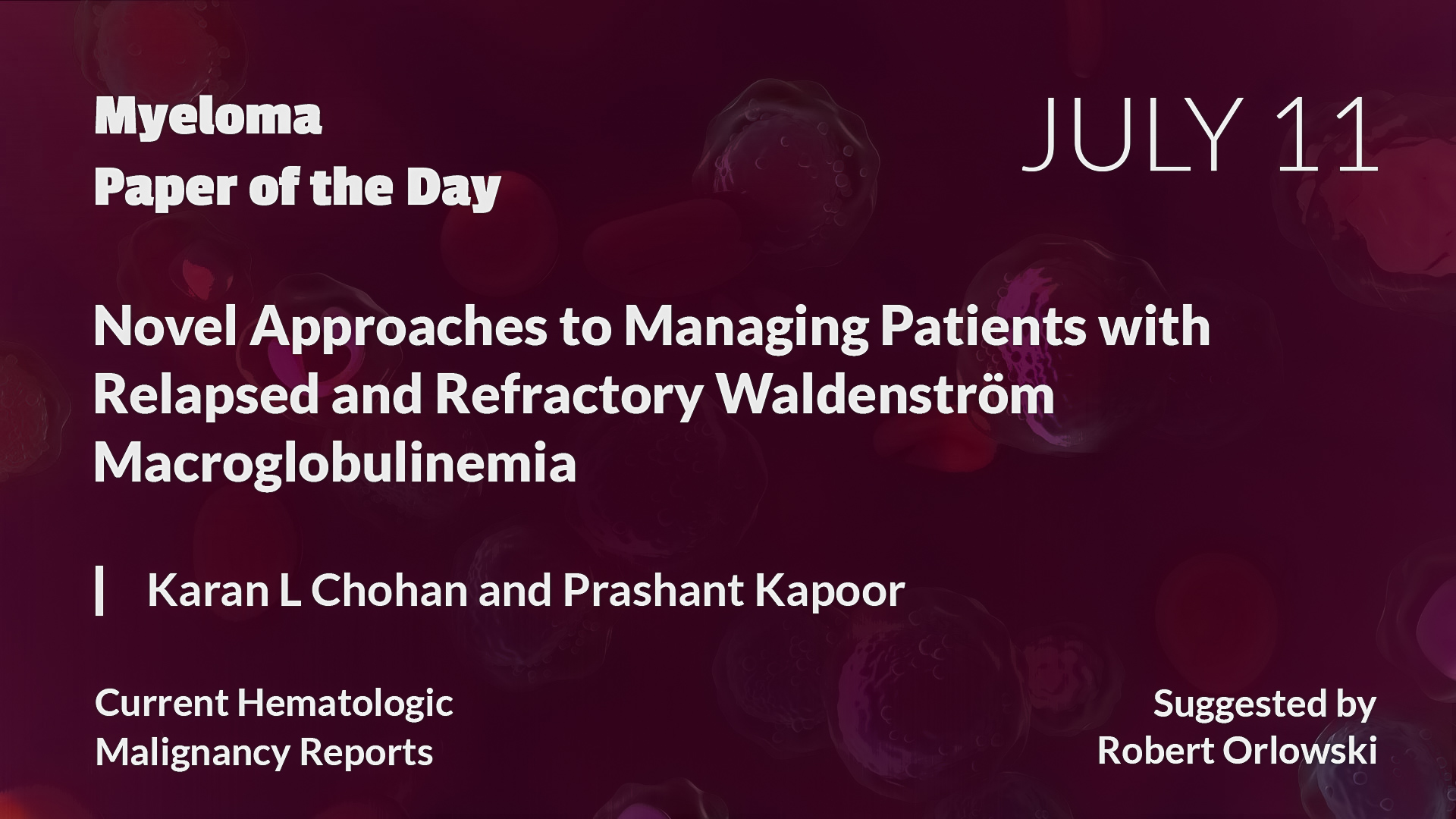 Myeloma
Paper of the Day

JULY 11

Novel Approaches to Managing Patients with Relapsed and Refractory Waldenström Macroglobulinemia

Karan L Chohan and Prashant Kapoor

Current Hematologic Malignancy Reports

Suggested by
Robert Orlowski